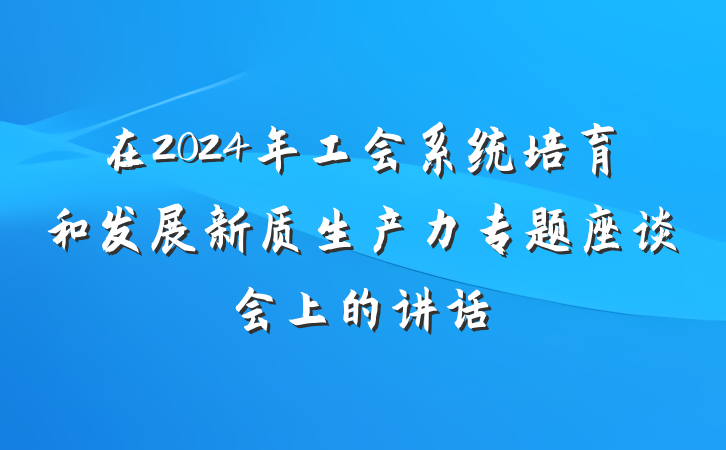 在2024年工会系统培育和发展新质生产力专题座谈会上的讲话